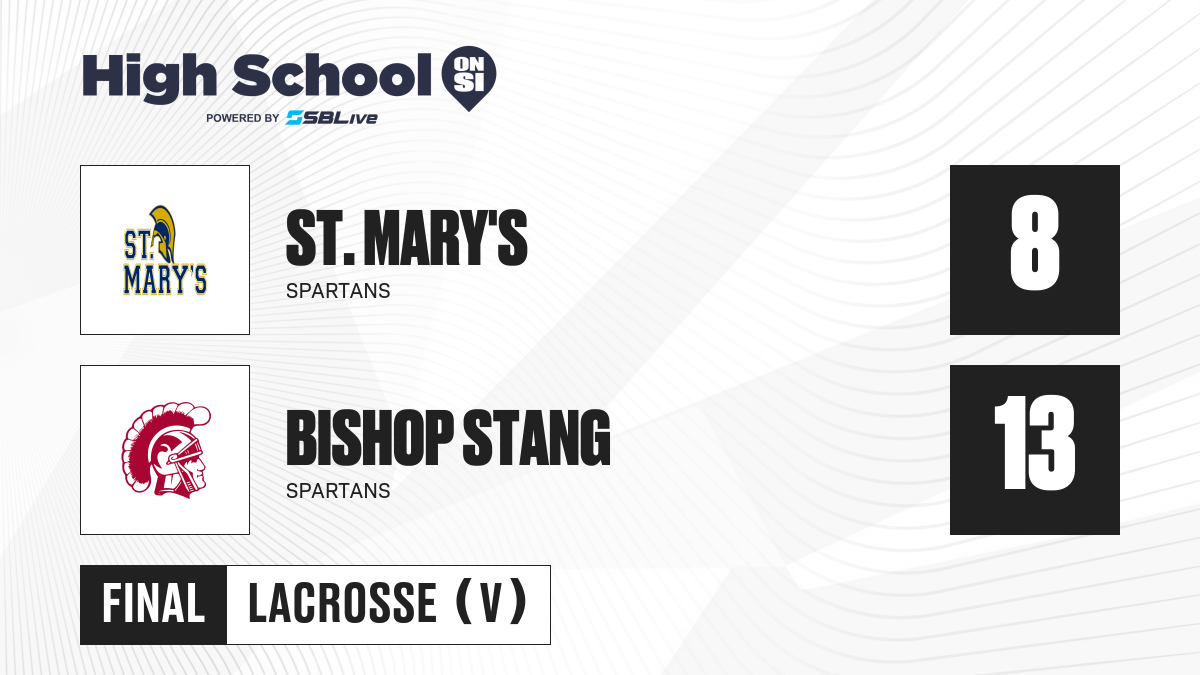 High School ON SI
POWERED BY SBLive

ST. MARY'S

ST. MARY'S
SPARTANS

8

BISHOP STANG
SPARTANS

13

FINAL LACROSSE (V)